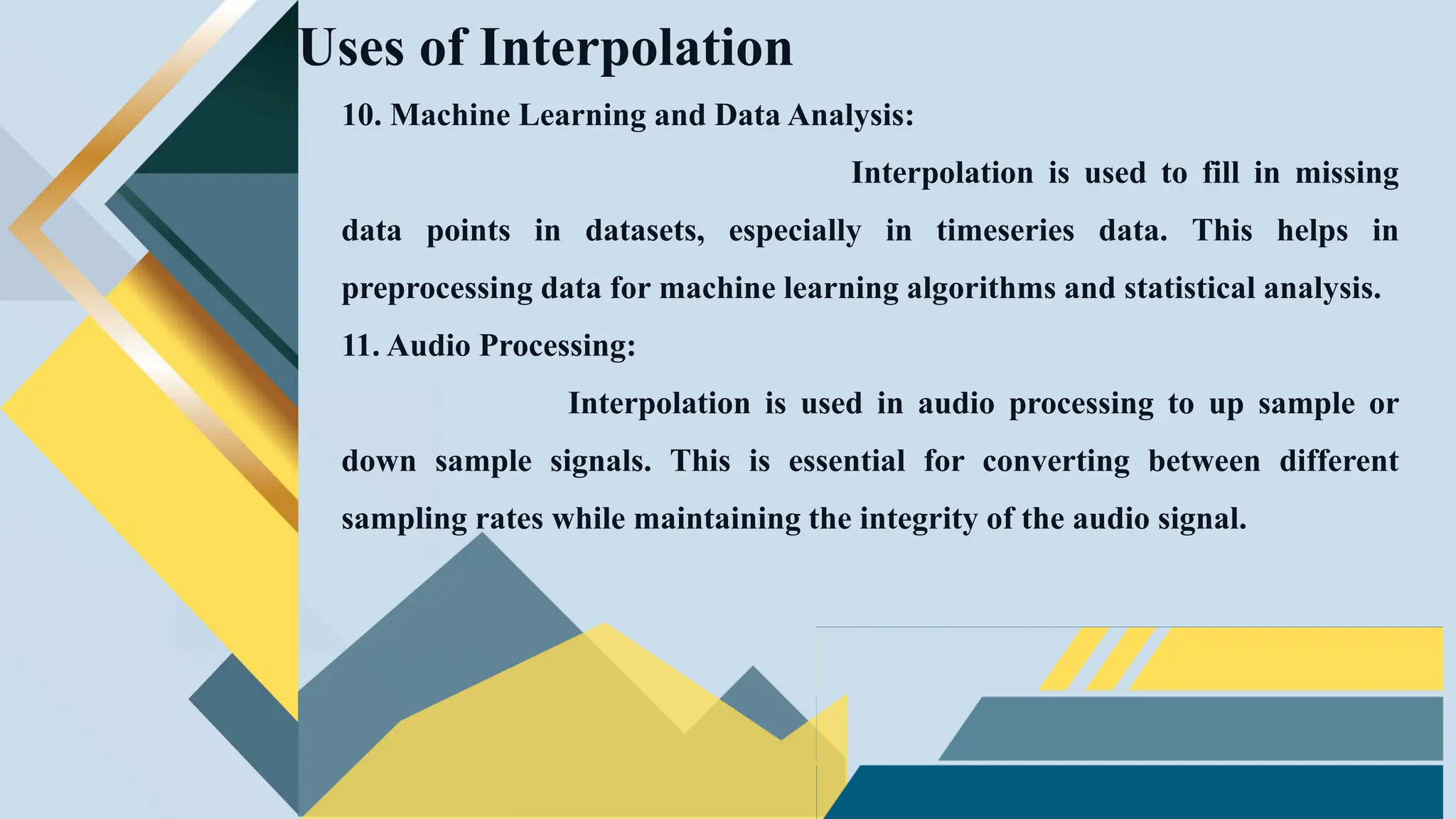 Uses of Interpolation

10. Machine Learning and Data Analysis:

Interpolation is used to fill in missing data points in datasets, especially in timeseries data. This helps in preprocessing data for machine learning algorithms and statistical analysis.

11. Audio Processing:

Interpolation is used in audio processing to up sample or down sample signals. This is essential for converting between different sampling rates while maintaining the integrity of the audio signal.